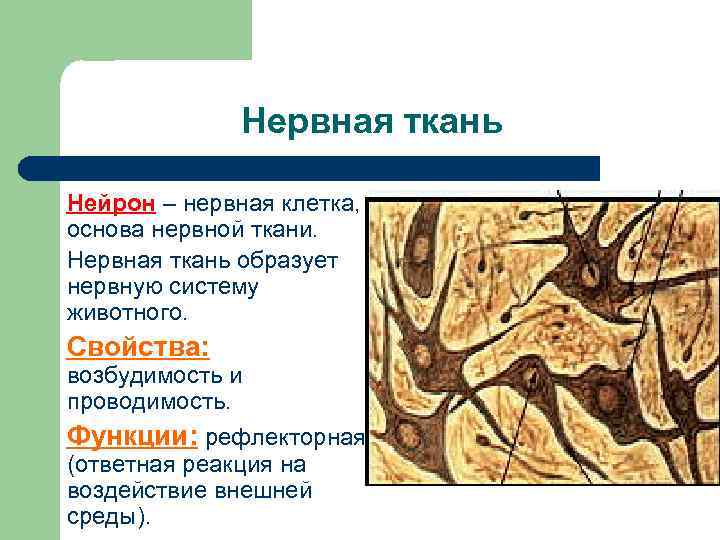 Нервная ткань

Нейрон – нервная клетка, основа нервной ткани.

Нервная ткань образует нервную систему животного.

Свойства: возбудимость и проводимость.

Функции: рефлекторная (ответная реакция на воздействие внешней среды).